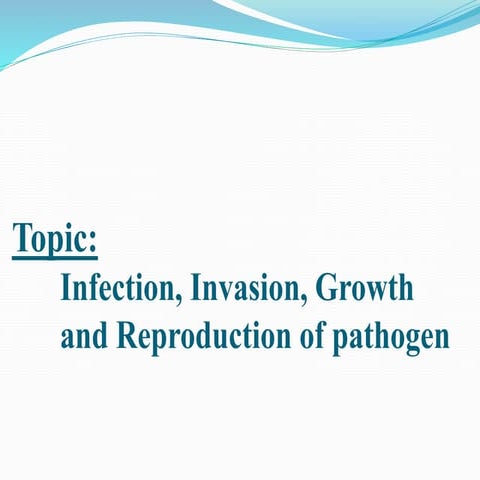 Topic:

Infection, Invasion, Growth and Reproduction of pathogen